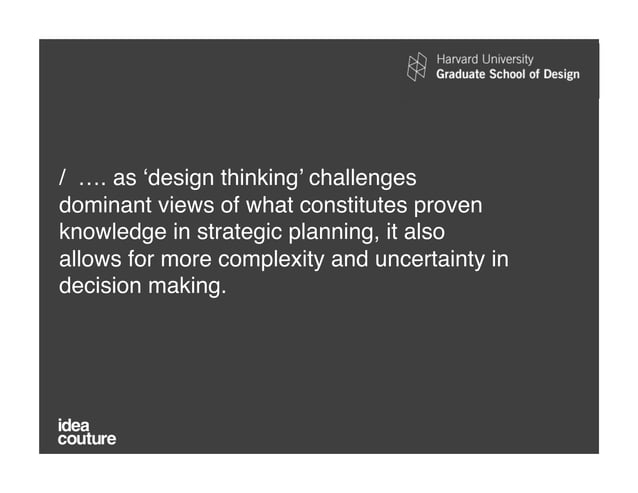 Harvard University
Graduate School of Design

/ …. as ‘design thinking’ challenges dominant views of what constitutes proven knowledge in strategic planning, it also allows for more complexity and uncertainty in decision making.

idea
couture